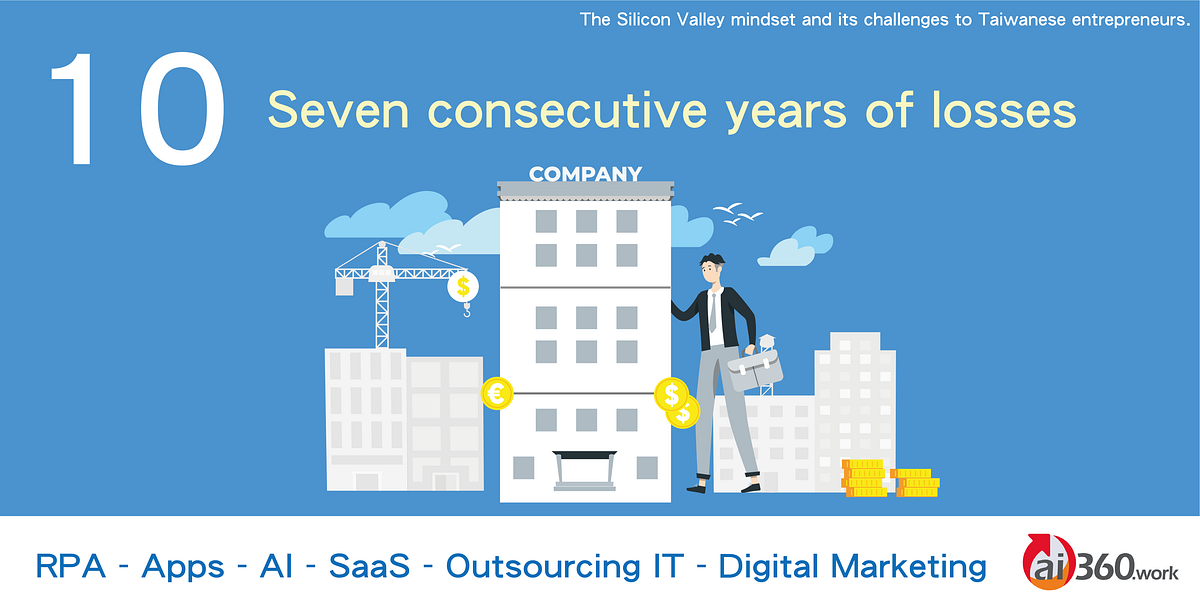 The Silicon Valley mindset and its challenges to Taiwanese entrepreneurs.

10 Seven consecutive years of losses

COMPANY

$

€

$

$

RPA - Apps - AI - SaaS - Outsourcing IT - Digital Marketing

ai360.work